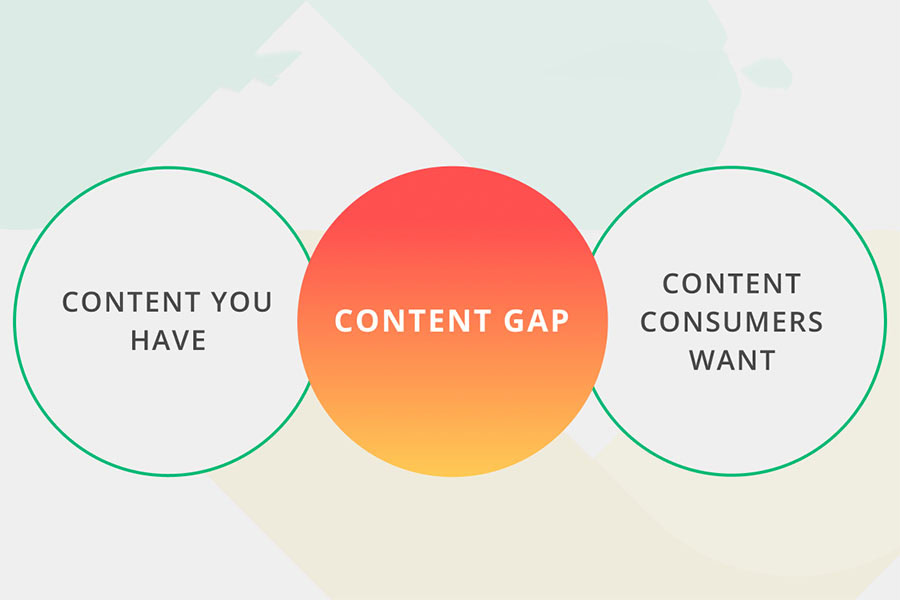 CONTENT YOU HAVE

CONTENT GAP

CONTENT CONSUMERS WANT